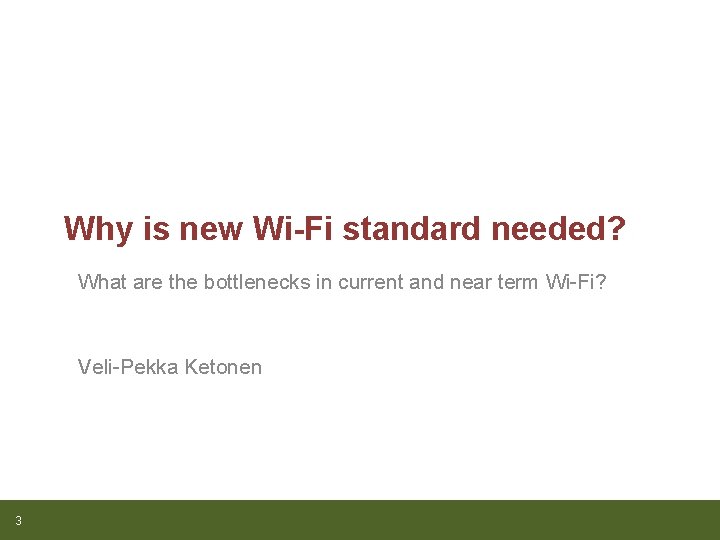 Why is new Wi-Fi standard needed?

What are the bottlenecks in current and near term Wi-Fi?

Veli-Pekka Ketonen

3